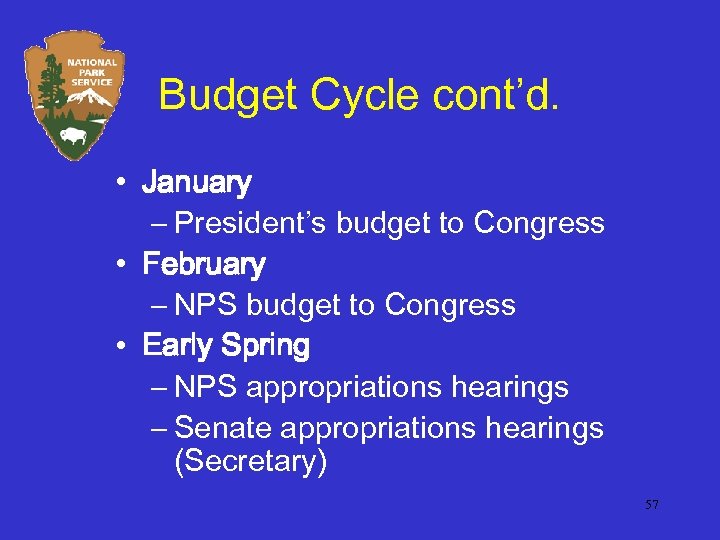 NATIONAL PARK SERVICE

Budget Cycle cont’d.

• January
– President’s budget to Congress
• February
– NPS budget to Congress
• Early Spring
– NPS appropriations hearings
– Senate appropriations hearings (Secretary)

57